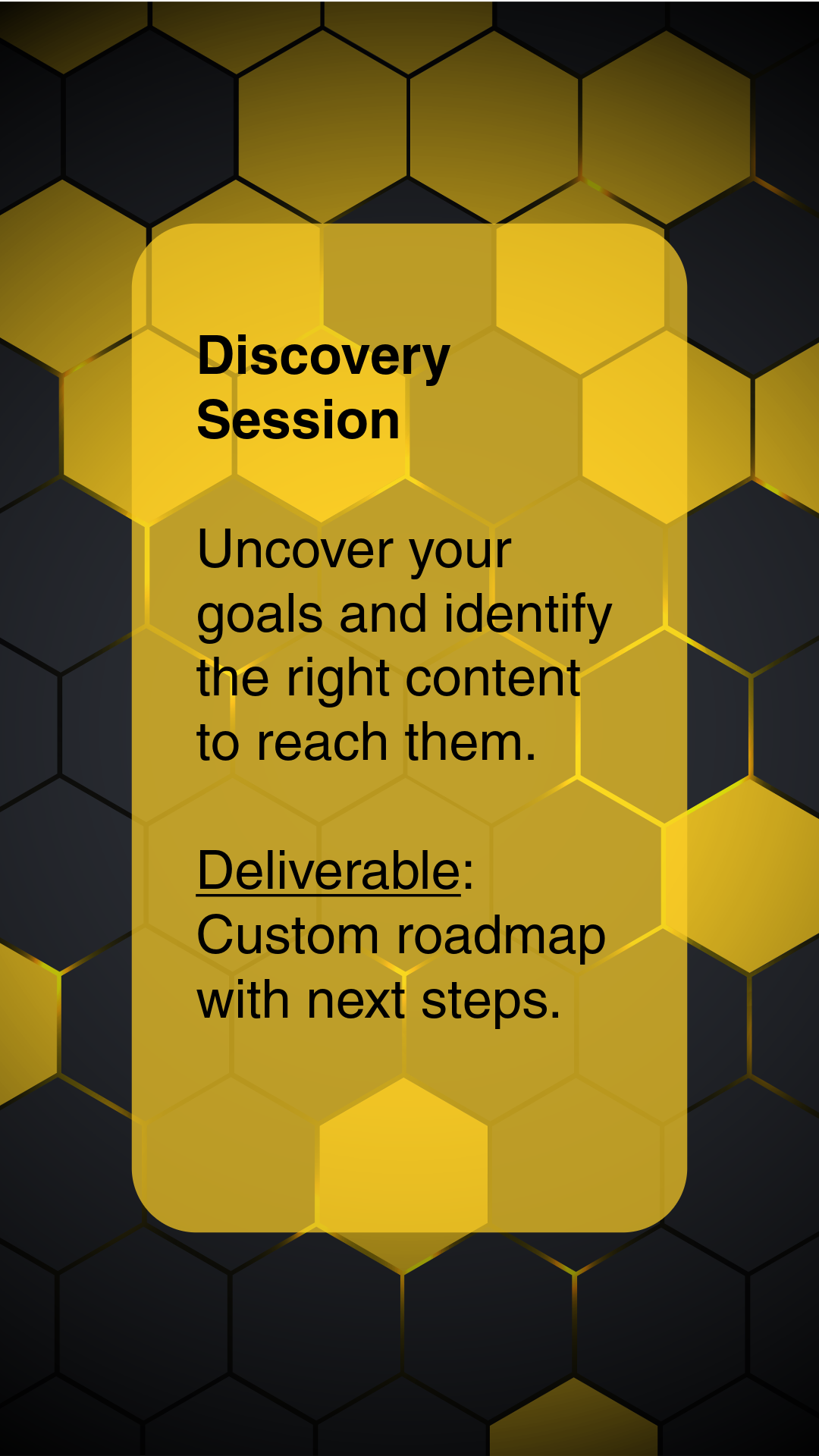 Discovery Session

Uncover your goals and identify the right content to reach them.

Deliverable:
Custom roadmap with next steps.